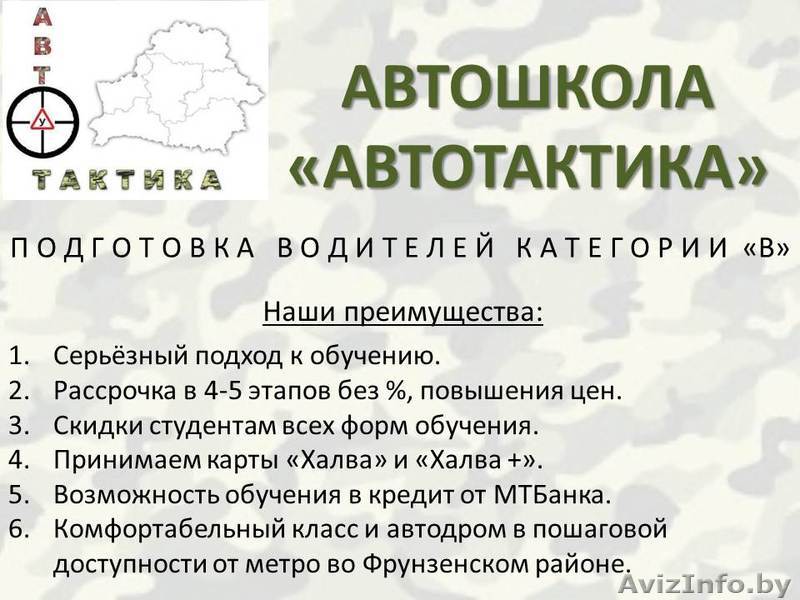 А
В
Т
У
ТАКТИКА

АВТОШКОЛА «АВТОТАКТИКА»

ПОДГОТОВКА ВОДИТЕЛЕЙ КАТЕГОРИИ «В»

Наши преимущества:

1. Серьёзный подход к обучению.
2. Рассрочка в 4-5 этапов без %, повышения цен.
3. Скидки студентам всех форм обучения.
4. Принимаем карты «Халва» и «Халва +».
5. Возможность обучения в кредит от МТБанка.
6. Комфортабельный класс и автодром в пошаговой доступности от метро во Фрунзенском районе.

AvizInfo.by